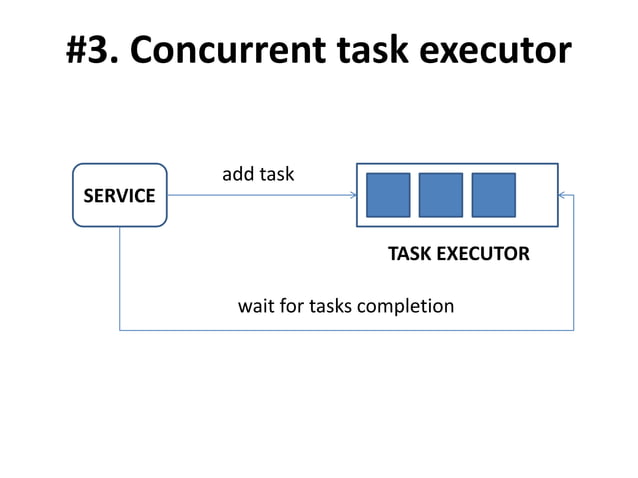 #3. Concurrent task executor

SERVICE

add task

TASK EXECUTOR

wait for tasks completion